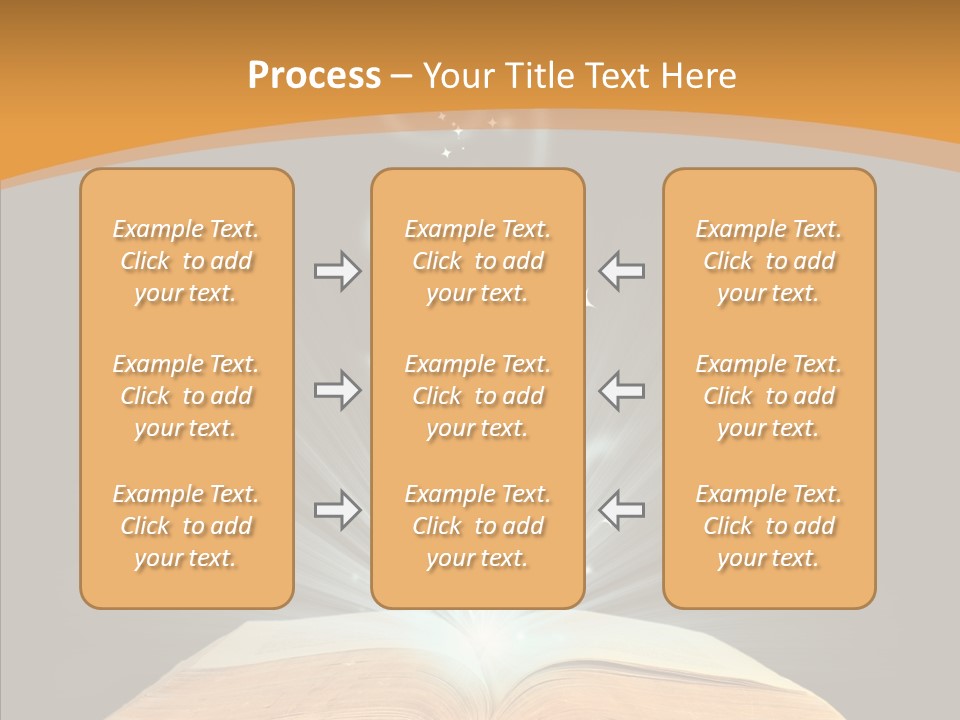 Process – Your Title Text Here

Example Text. Click to add your text.

Example Text. Click to add your text.

Example Text. Click to add your text.

Example Text. Click to add your text.

Example Text. Click to add your text.

Example Text. Click to add your text.

Example Text. Click to add your text.

Example Text. Click to add your text.

Example Text. Click to add your text.